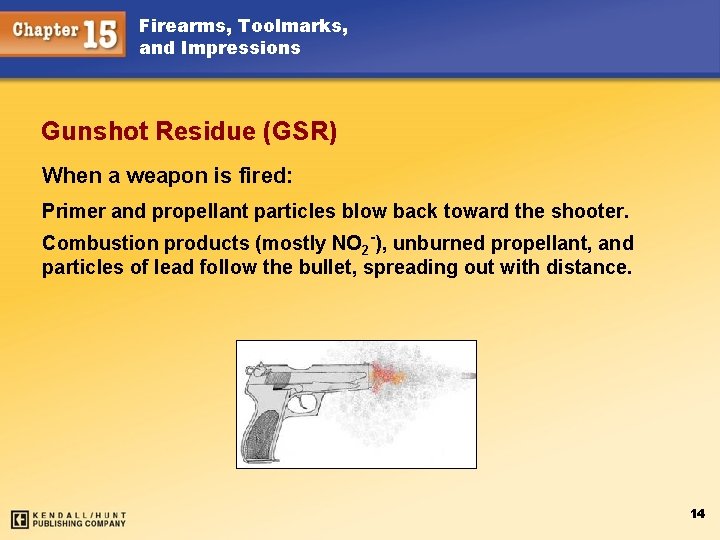 Chapter 15

Firearms, Toolmarks, and Impressions

Gunshot Residue (GSR)

When a weapon is fired:

Primer and propellant particles blow back toward the shooter.

Combustion products (mostly $NO_2^-$), unburned propellant, and particles of lead follow the bullet, spreading out with distance.

KENDALL/HUNT PUBLISHING COMPANY

14